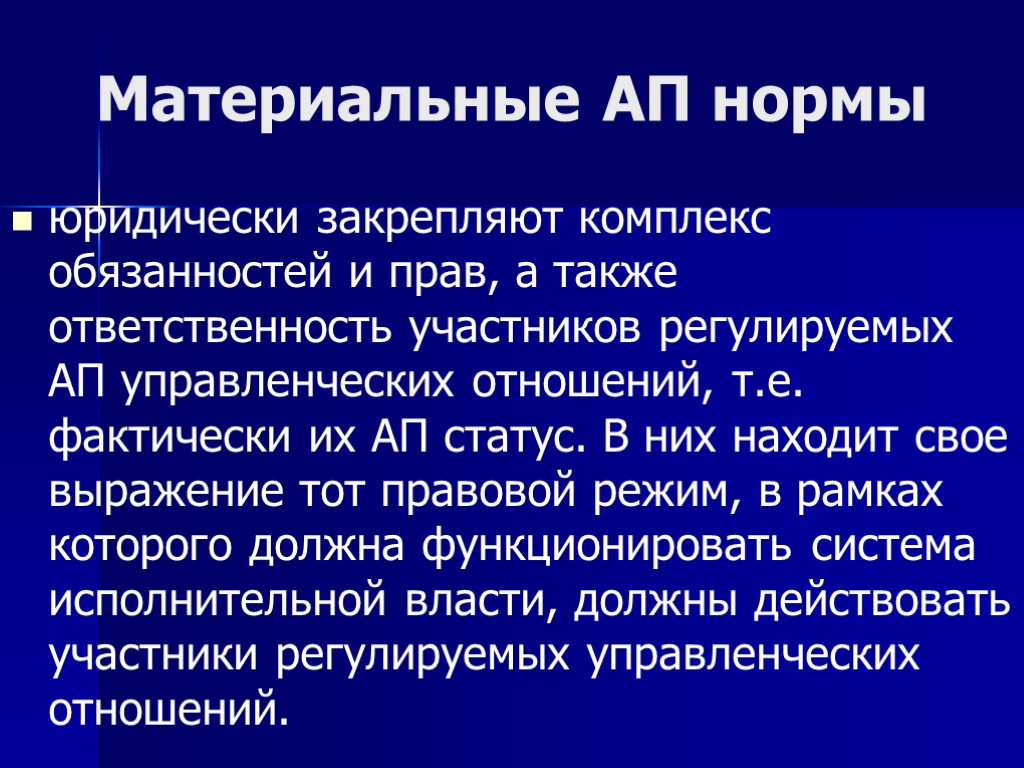 Материальные АП нормы

юридически закрепляют комплекс обязанностей и прав, а также ответственность участников регулируемых АП управленческих отношений, т.е. фактически их АП статус. В них находит свое выражение тот правовой режим, в рамках которого должна функционировать система исполнительной власти, должны действовать участники регулируемых управленческих отношений.